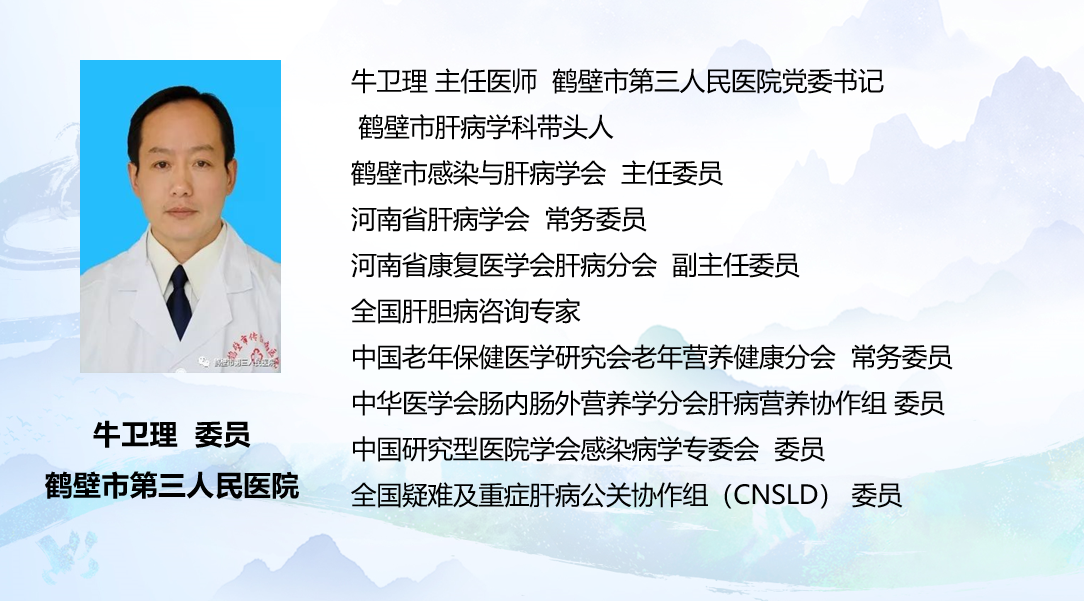 牛卫理 委员
鹤壁市第三人民医院

牛卫理 主任医师 鹤壁市第三人民医院党委书记
鹤壁市肝病学科带头人
鹤壁市感染与肝病学会 主任委员
河南省肝病学会 常务委员
河南省康复医学会肝病分会 副主任委员
全国肝胆病咨询专家
中国老年保健医学研究会老年营养健康分会 常务委员
中华医学会肠内肠外营养学分会肝病营养协作组 委员
中国研究型医院学会感染病学专委会 委员
全国疑难及重症肝病公关协作组（CNSLD） 委员